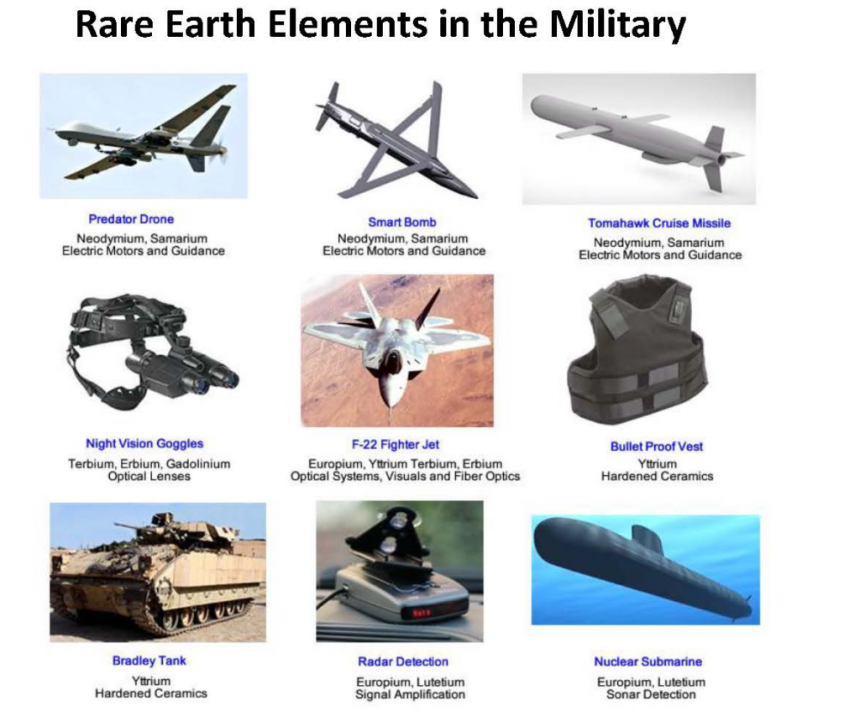 Rare Earth Elements in the Military

Predator Drone
Neodymium, Samarium
Electric Motors and Guidance

Smart Bomb
Neodymium, Samarium
Electric Motors and Guidance

Tomahawk Cruise Missile
Neodymium, Samarium
Electric Motors and Guidance

Night Vision Goggles
Terbium, Erbium, Gadolinium
Optical Lenses

F-22 Fighter Jet
Europium, Yttrium Terbium, Erbium
Optical Systems, Visuals and Fiber Optics

Bullet Proof Vest
Yttrium
Hardened Ceramics

Bradley Tank
Yttrium
Hardened Ceramics

Radar Detection
Europium, Lutetium
Signal Amplification

Nuclear Submarine
Europium, Lutetium
Sonar Detection